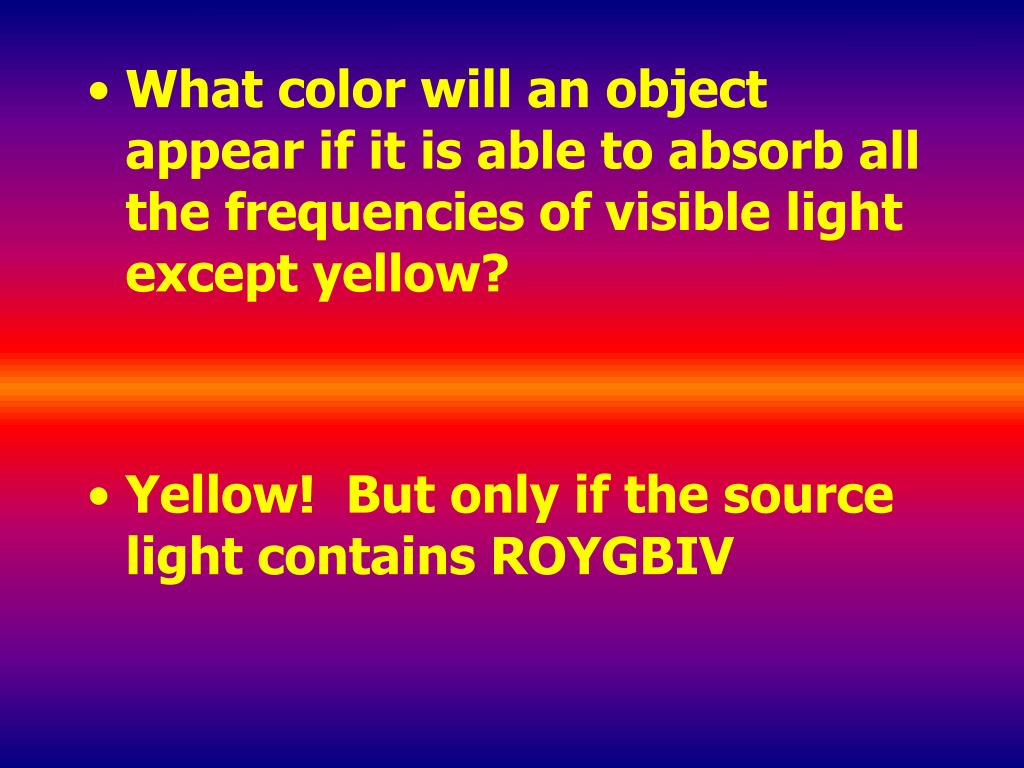 • What color will an object appear if it is able to absorb all the frequencies of visible light except yellow?

• Yellow!  But only if the source light contains ROYGBIV